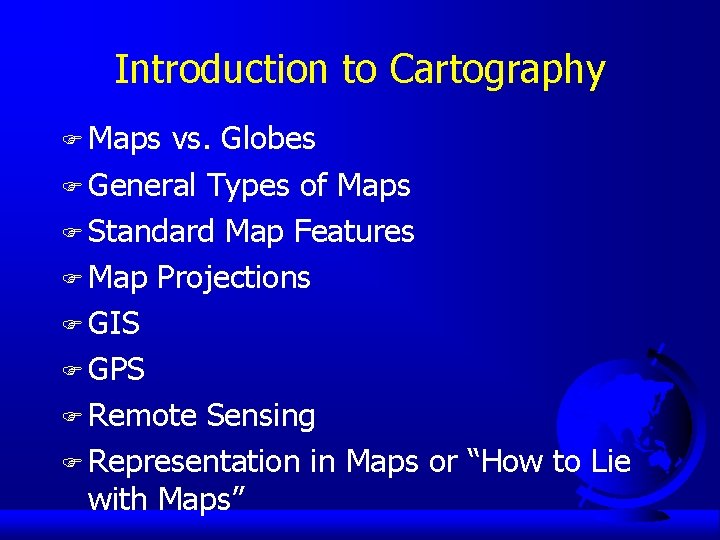 Introduction to Cartography

Maps vs. Globes
General Types of Maps
Standard Map Features
Map Projections
GIS
GPS
Remote Sensing
Representation in Maps or “How to Lie with Maps”